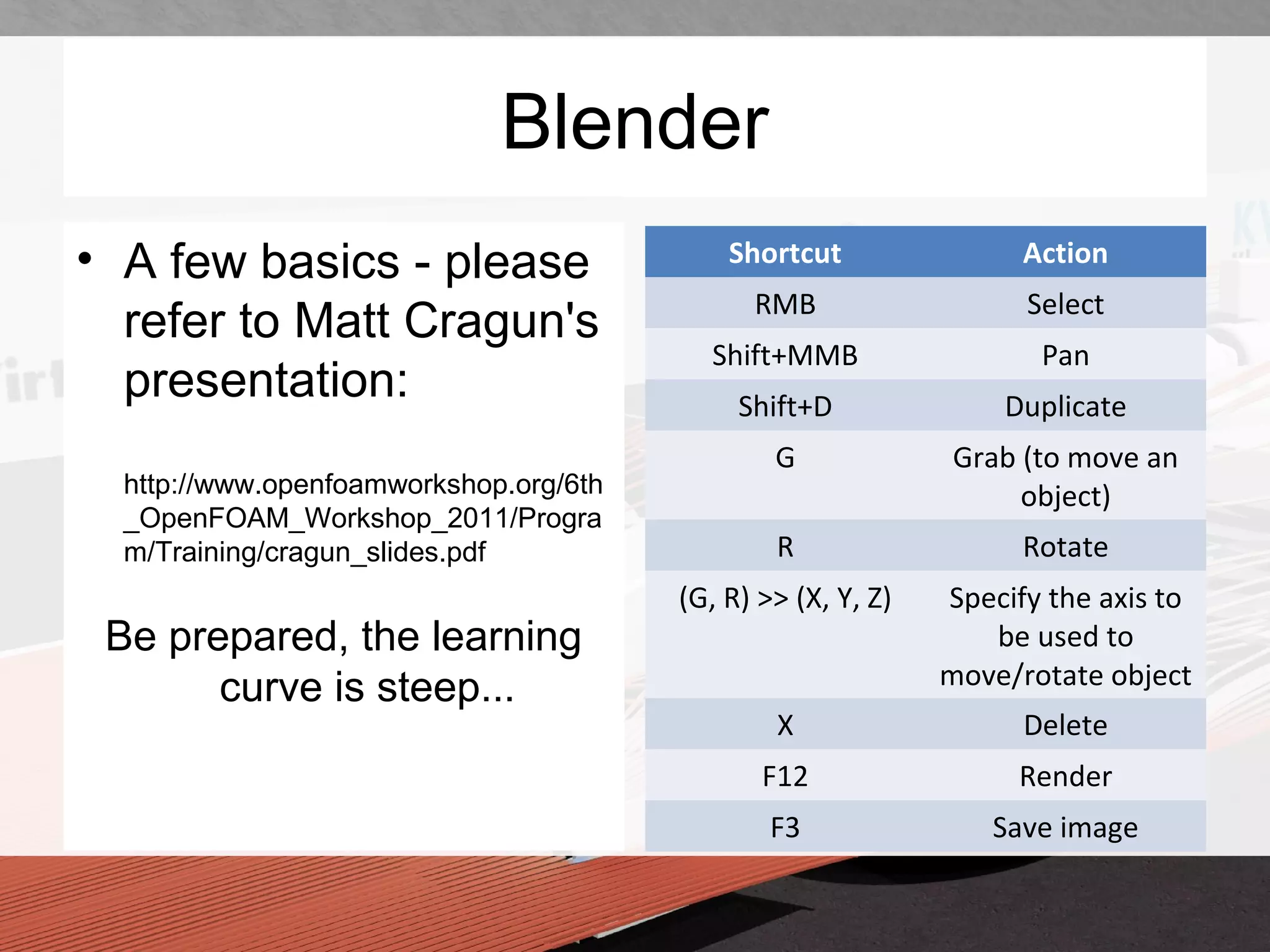 Blender

• A few basics - please refer to Matt Cragun's presentation:

http://www.openfoamworkshop.org/6th_OpenFOAM_Workshop_2011/Program/Training/cragun_slides.pdf

Be prepared, the learning curve is steep...

| Shortcut | Action |
|---|---|
| RMB | Select |
| Shift+MMB | Pan |
| Shift+D | Duplicate |
| G | Grab (to move an object) |
| R | Rotate |
| (G, R) >> (X, Y, Z) | Specify the axis to be used to move/rotate object |
| X | Delete |
| F12 | Render |
| F3 | Save image |